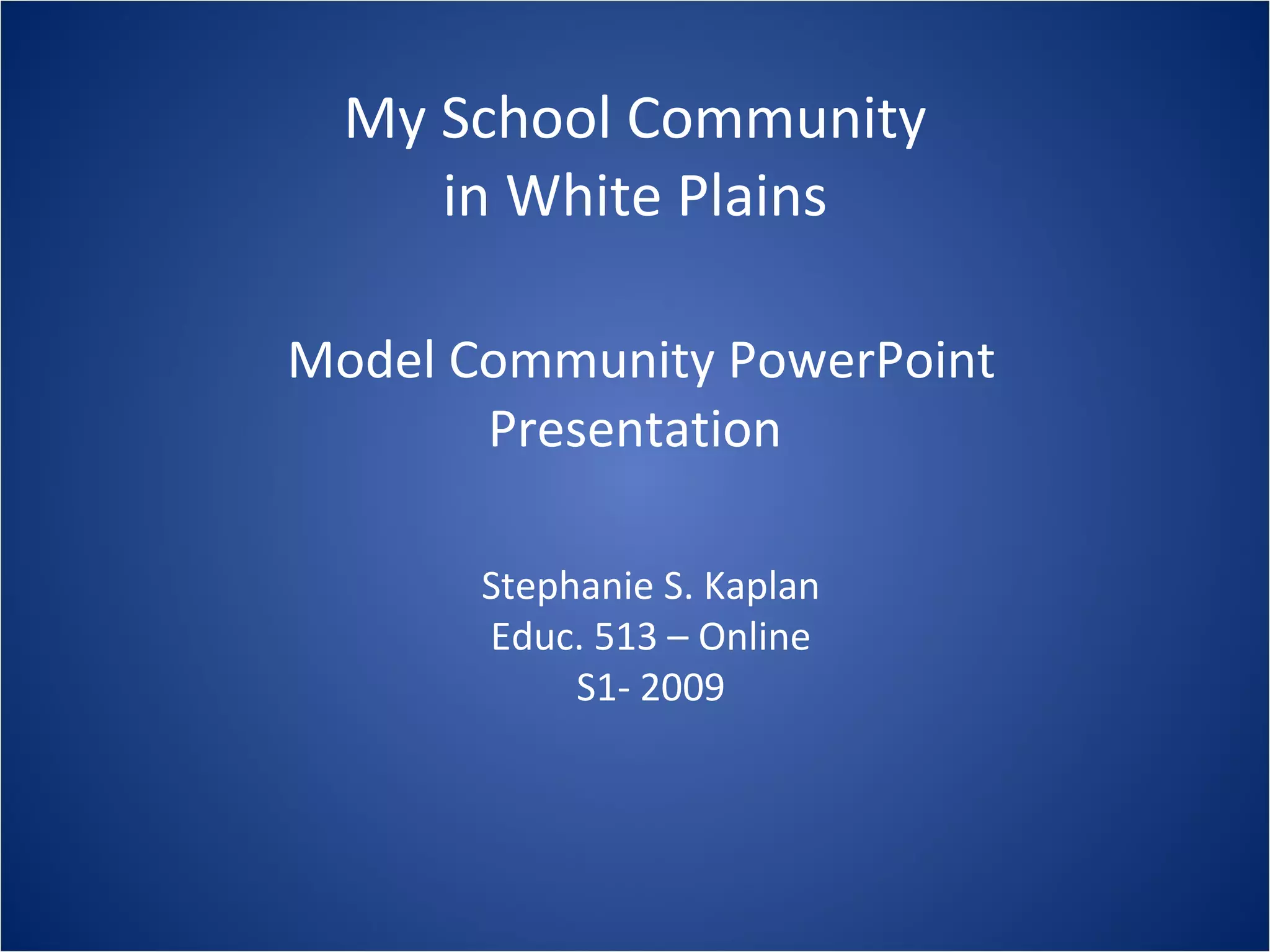 My School Community in White Plains

Model Community PowerPoint Presentation

Stephanie S. Kaplan
Educ. 513 – Online
S1- 2009